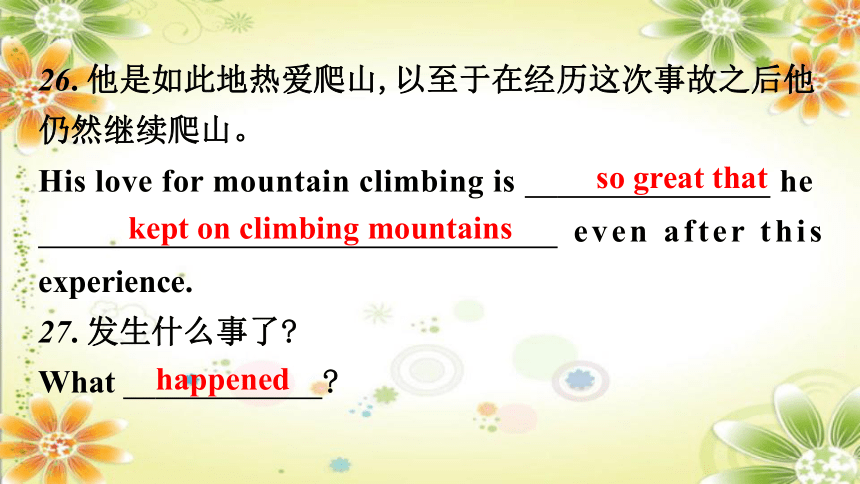 26. 他是如此地热爱爬山, 以至于在经历这次事故之后他仍然继续爬山。

His love for mountain climbing is so great that he kept on climbing mountains even after this experience.

27. 发生什么事了?

What happened?